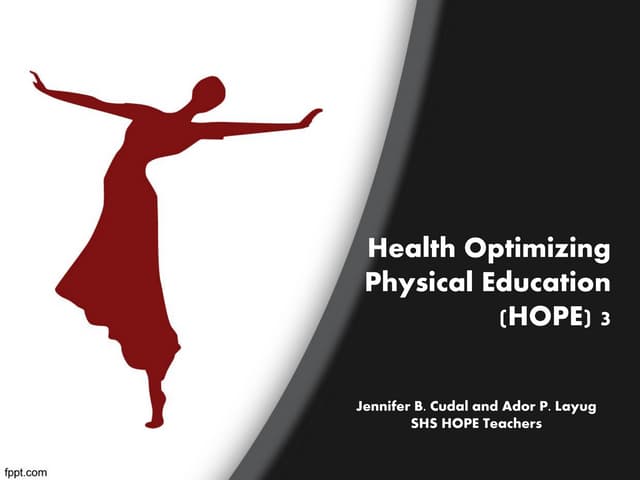 Health Optimizing Physical Education (HOPE) 3

Jennifer B. Cudal and Ador P. Layug
SHS HOPE Teachers

fppt.com